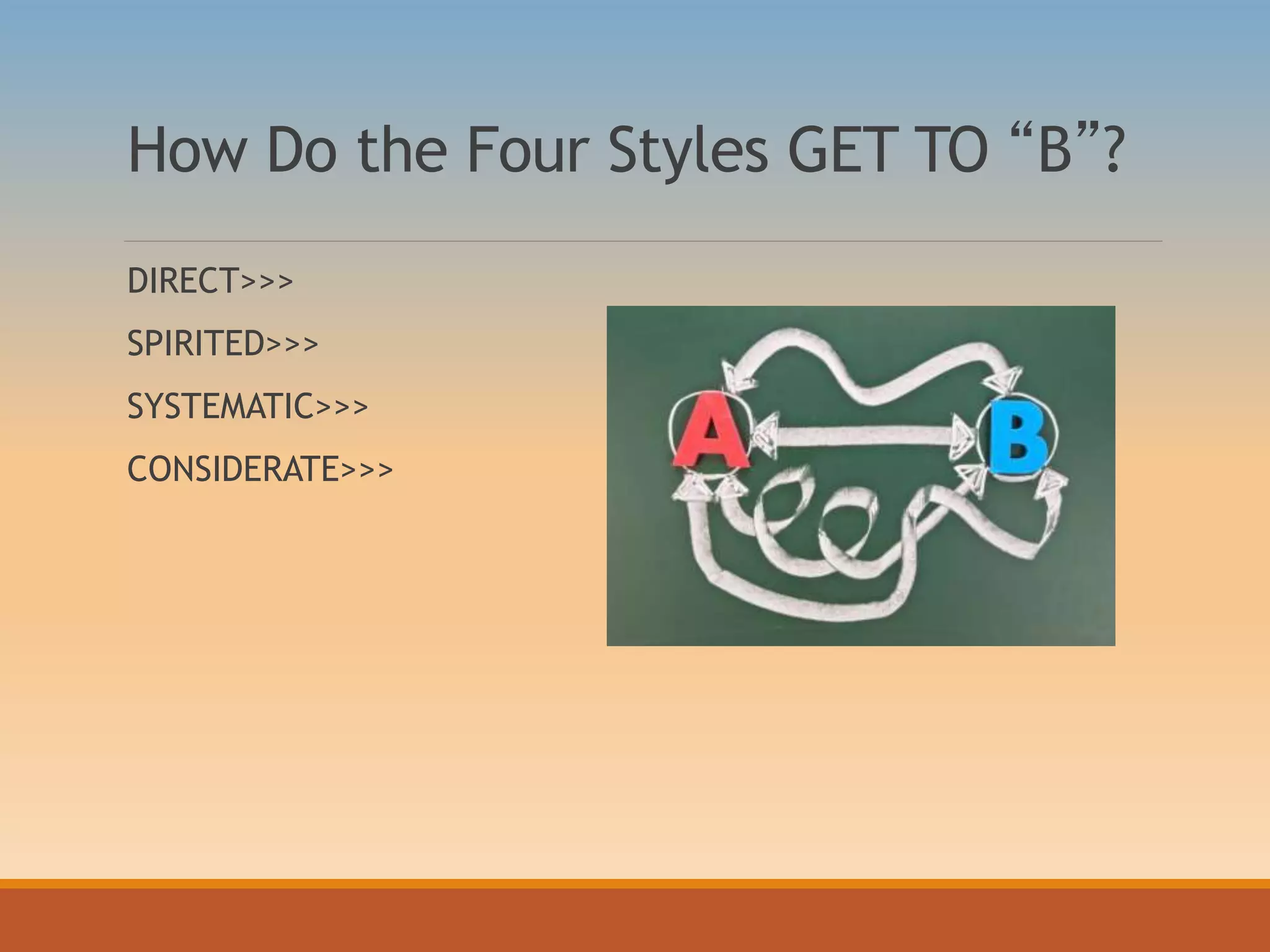 How Do the Four Styles GET TO “B”?

DIRECT>>>

SPIRITED>>>

SYSTEMATIC>>>

CONSIDERATE>>>

A

B